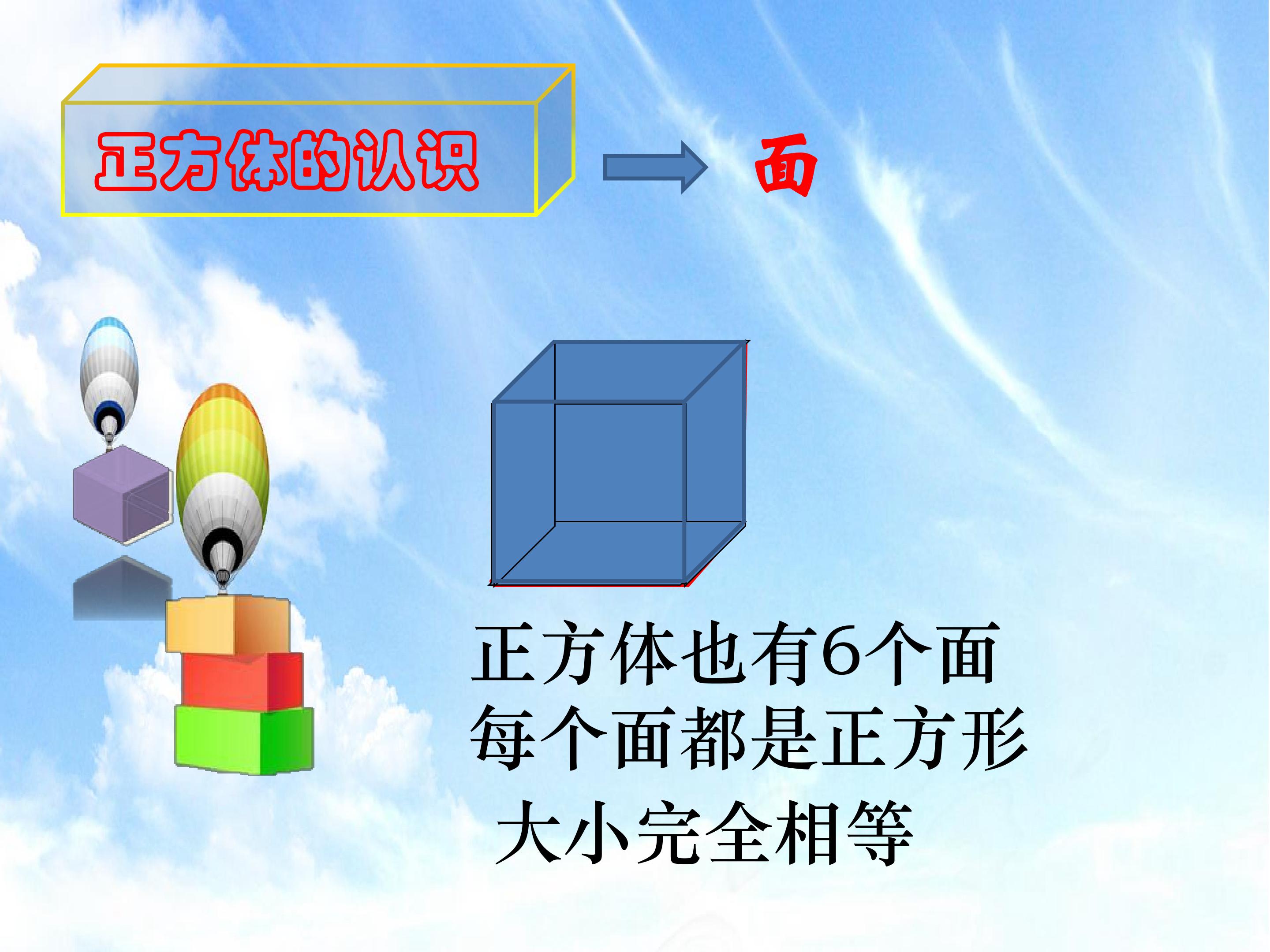 正方体的认识

面

正方体也有6个面
每个面都是正方形
大小完全相等